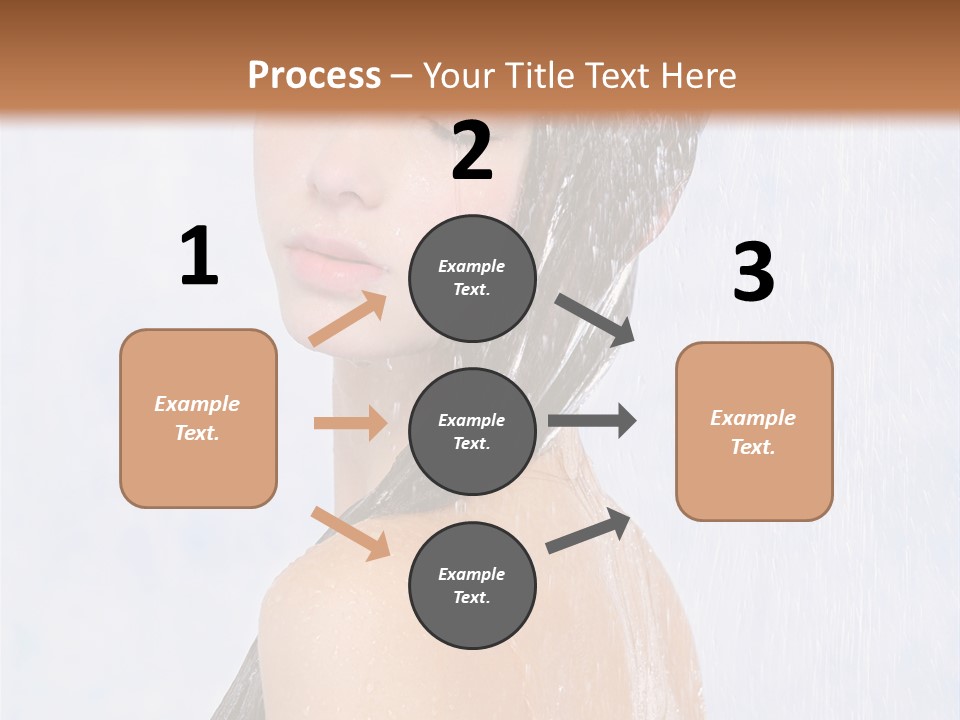 Process – Your Title Text Here

1

Example Text.

2

Example Text.

Example Text.

Example Text.

3

Example Text.